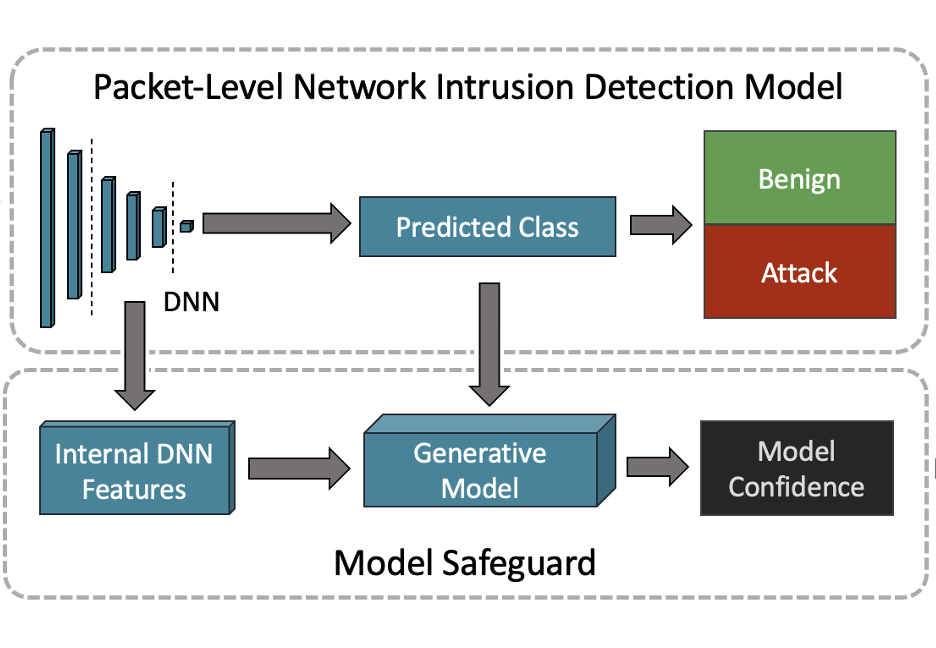 Packet-Level Network Intrusion Detection Model

DNN

Predicted Class

Benign

Attack

Internal DNN Features

Generative Model

Model Confidence

Model Safeguard